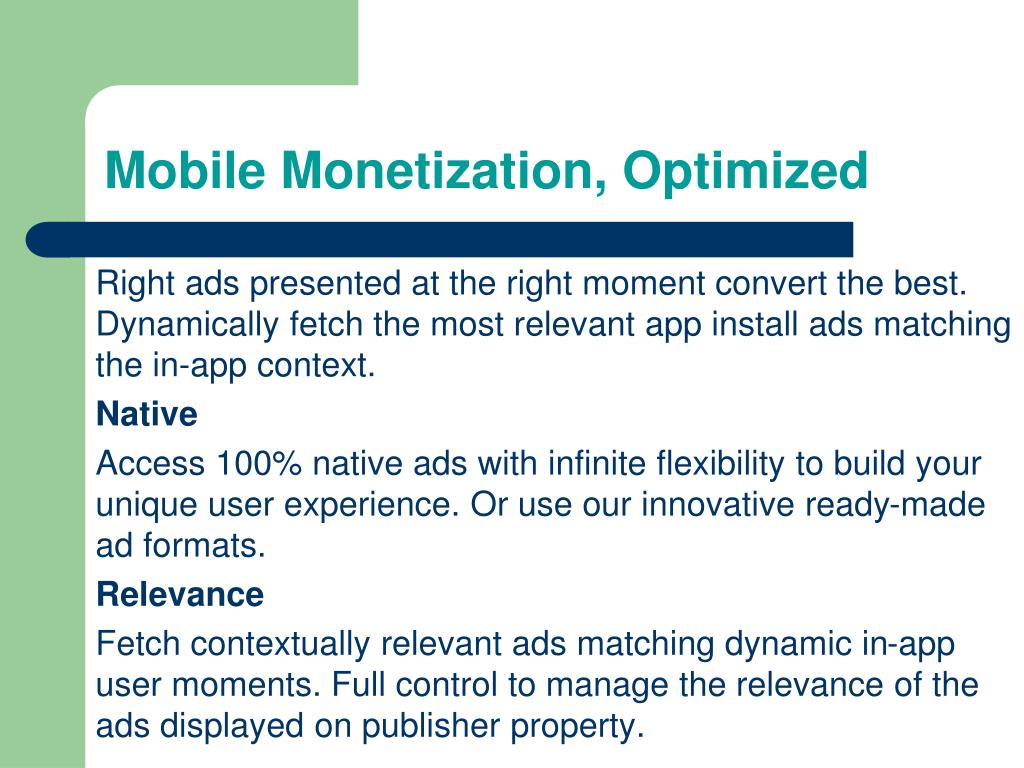 Mobile Monetization, Optimized

Right ads presented at the right moment convert the best. Dynamically fetch the most relevant app install ads matching the in-app context.

Native

Access 100% native ads with infinite flexibility to build your unique user experience. Or use our innovative ready-made ad formats.

Relevance

Fetch contextually relevant ads matching dynamic in-app user moments. Full control to manage the relevance of the ads displayed on publisher property.